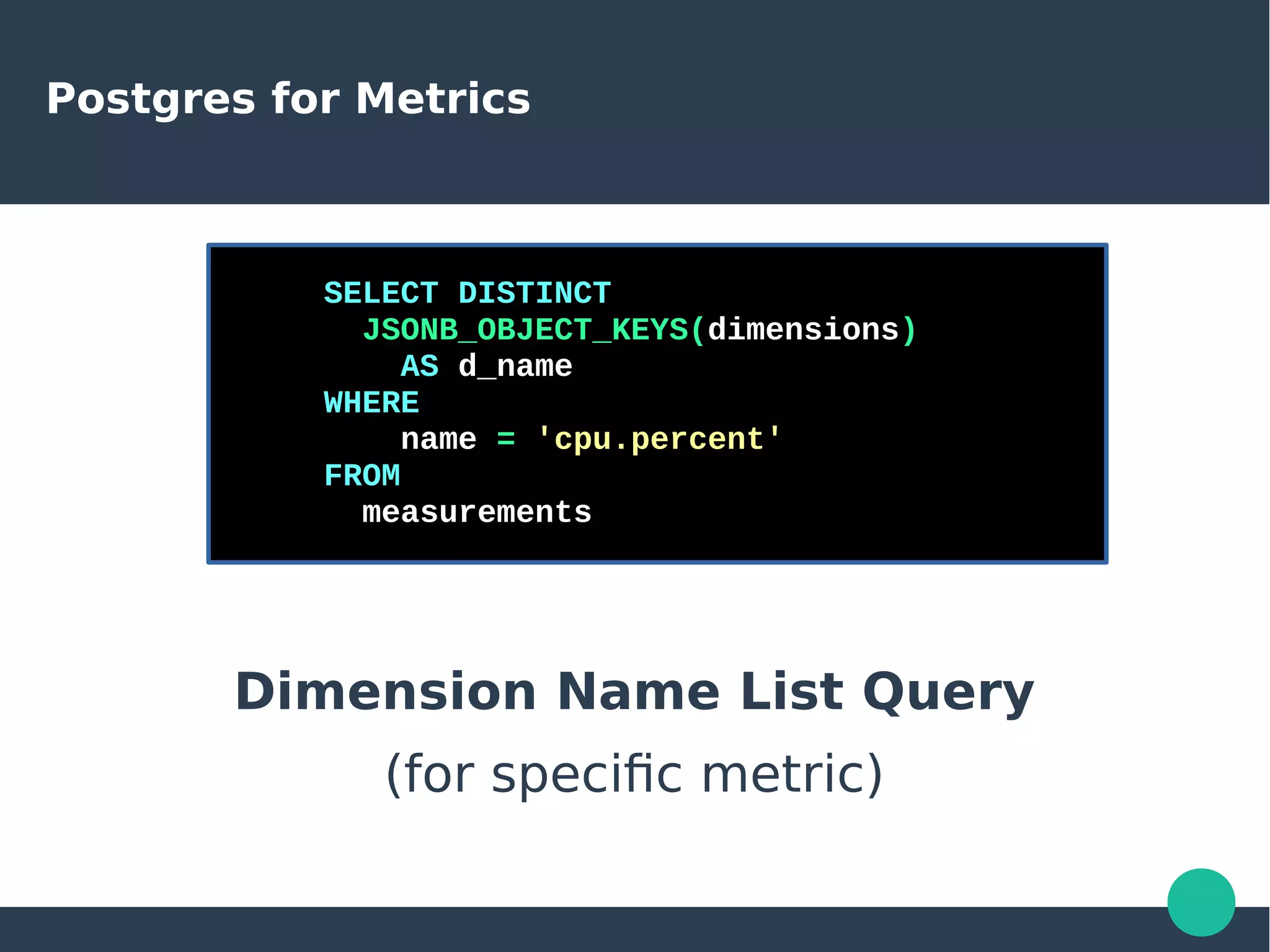 Postgres for Metrics

SELECT DISTINCT
  JSONB_OBJECT_KEYS(dimensions)
    AS d_name
WHERE
    name = 'cpu.percent'
FROM
  measurements

Dimension Name List Query

(for specific metric)